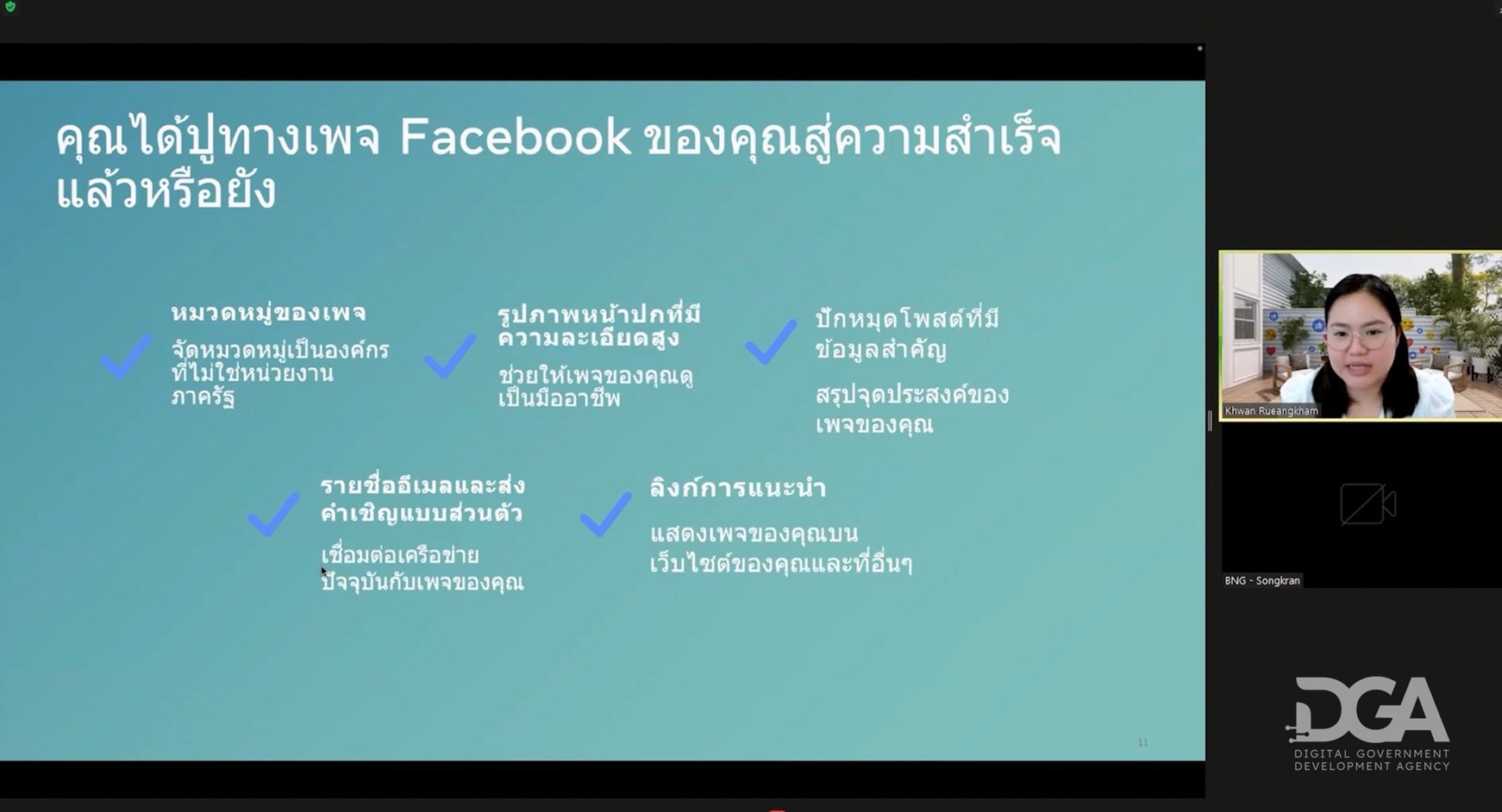 คุณได้ปูทางเพจ Facebook ของคุณสู่ความสำเร็จแล้วหรือยัง

หมวดหมู่ของเพจ

จัดหมวดหมู่เป็นองค์กรที่ไม่ใช่หน่วยงานภาครัฐ

รูปภาพหน้าปกที่มีความละเอียดสูง

ช่วยให้เพจของคุณดูเป็นมืออาชีพ

ปักหมุดโพสต์ที่มีข้อมูลสำคัญ

สรุปจุดประสงค์ของเพจของคุณ

รายชื่ออีเมลและส่งคำเชิญแบบส่วนตัว

เชื่อมต่อเครือข่ายปัจจุบันกับเพจของคุณ

ลิงก์การแนะนำ

แสดงเพจของคุณบนเว็บไซต์ของคุณและที่อื่นๆ

11

Khwan Rueangkham

BNG - Songkran

DGA
DIGITAL GOVERNMENT DEVELOPMENT AGENCY